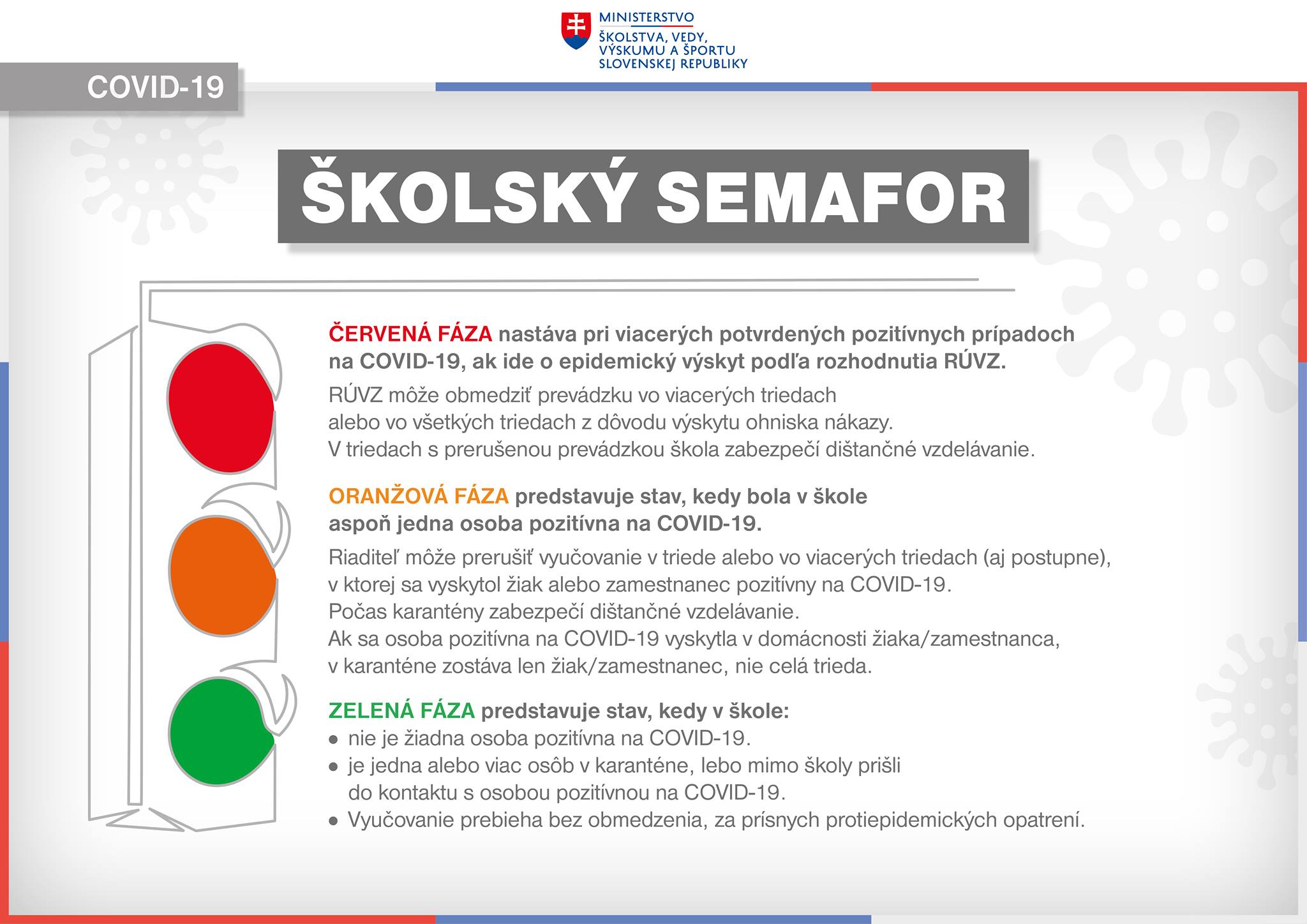 MINISTERSTVO
ŠKOLSTVA, VEDY, VÝSKUMU A ŠPORTU SLOVENSKEJ REPUBLIKY

COVID-19

ŠKOLSKÝ SEMAFOR

ČERVENÁ FÁZA nastáva pri viacerých potvrdených pozitívnych prípadoch na COVID-19, ak ide o epidemický výskyt podľa rozhodnutia RÚVZ.

RÚVZ môže obmedziť prevádzku vo viacerých triedach alebo vo všetkých triedach z dôvodu výskytu ohniska nákazy. V triedach s prerušenou prevádzkou škola zabezpečí dištančné vzdelávanie.

ORANŽOVÁ FÁZA predstavuje stav, kedy bola v škole aspoň jedna osoba pozitívna na COVID-19.

Riaditeľ môže prerušiť vyučovanie v triede alebo vo viacerých triedach (aj postupne), v ktorej sa vyskytol žiak alebo zamestnanec pozitívny na COVID-19. Počas karantény zabezpečí dištančné vzdelávanie. Ak sa osoba pozitívna na COVID-19 vyskytla v domácnosti žiaka/zamestnanca, v karanténe zostáva len žiak/zamestnanec, nie celá trieda.

ZELENÁ FÁZA predstavuje stav, kedy v škole:
• nie je žiadna osoba pozitívna na COVID-19.
• je jedna alebo viac osôb v karanténe, lebo mimo školy prišli do kontaktu s osobou pozitívnou na COVID-19.
• Vyučovanie prebieha bez obmedzenia, za prísnych protiepidemických opatrení.